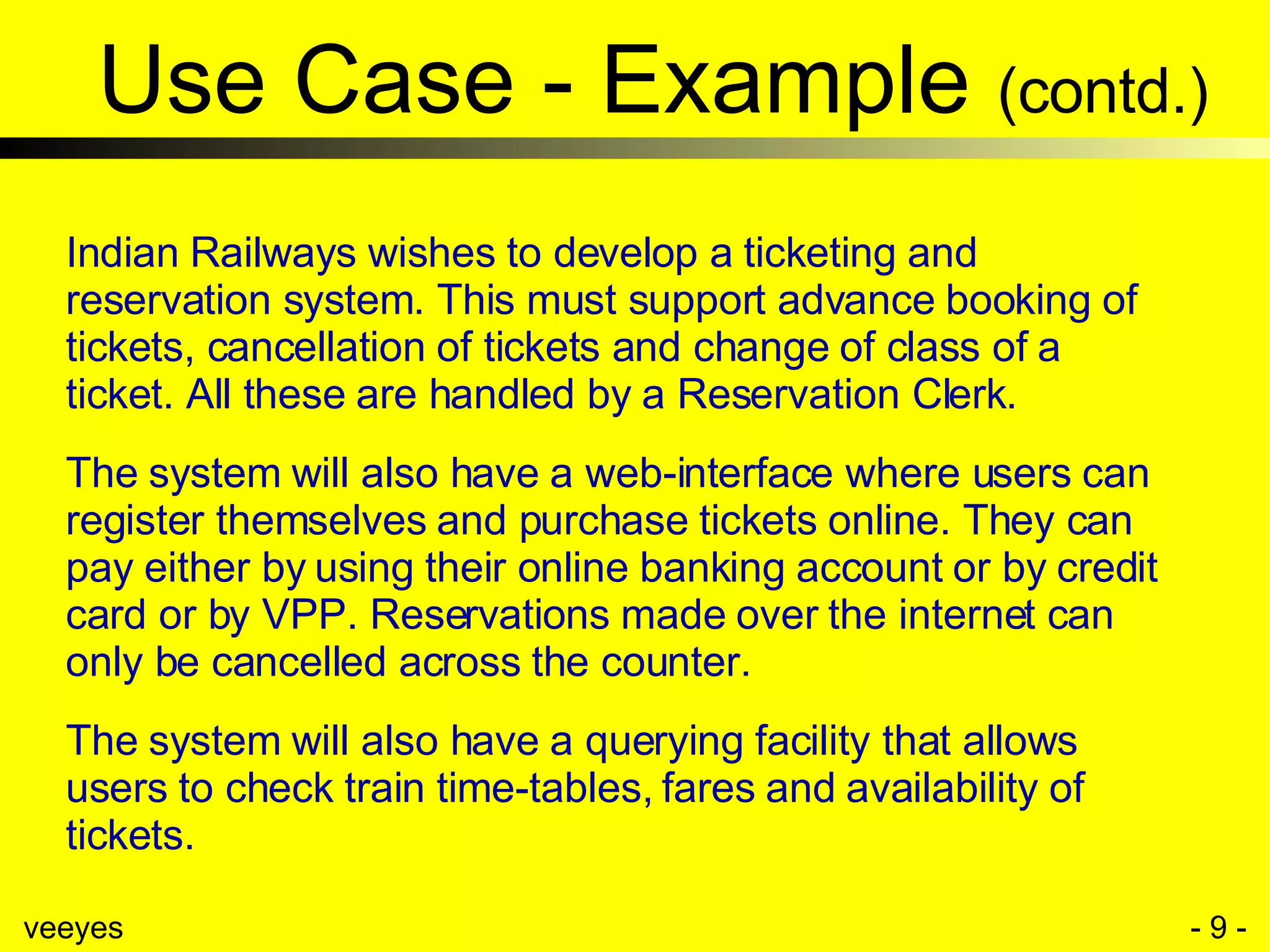 Use Case - Example (contd.)

Indian Railways wishes to develop a ticketing and reservation system. This must support advance booking of tickets, cancellation of tickets and change of class of a ticket. All these are handled by a Reservation Clerk.

The system will also have a web-interface where users can register themselves and purchase tickets online. They can pay either by using their online banking account or by credit card or by VPP. Reservations made over the internet can only be cancelled across the counter.

The system will also have a querying facility that allows users to check train time-tables, fares and availability of tickets.

veeyes

- 9 -